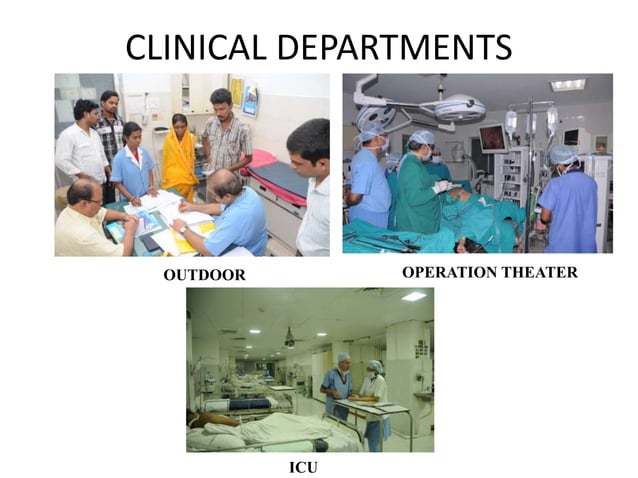 CLINICAL DEPARTMENTS

OUTDOOR

OPERATION THEATER

ICU